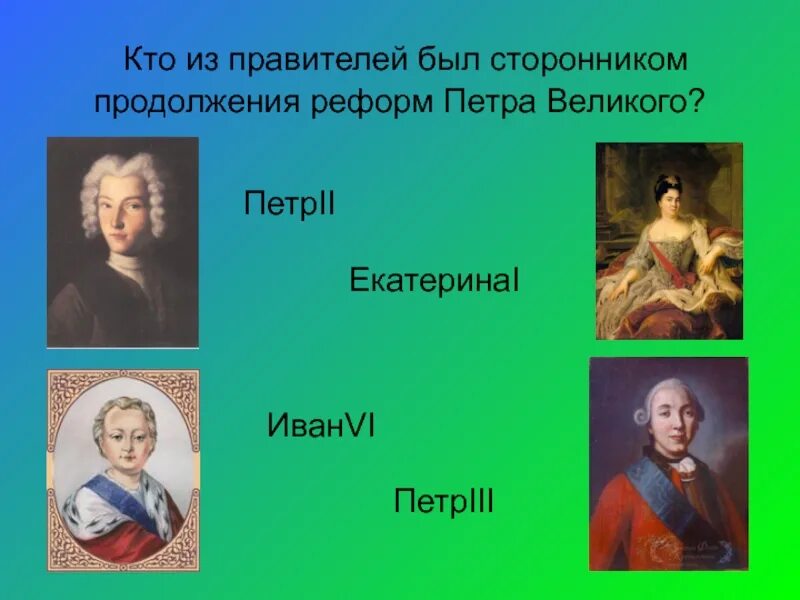 Кто из правителей был сторонником продолжения реформ Петра Великого?

ПетрII

ЕкатеринаI

ИванVI

ПетрIII